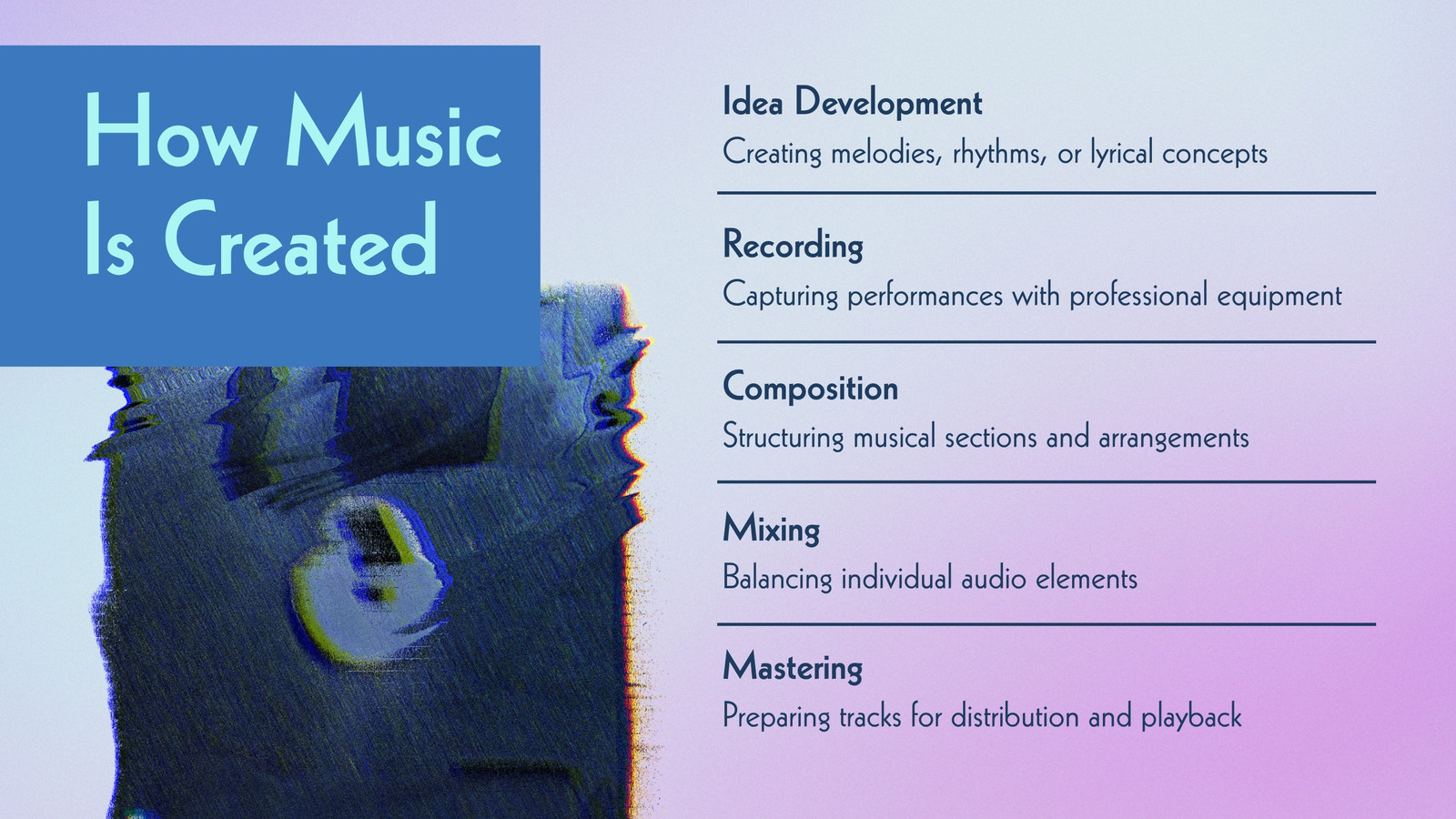 How Music Is Created

Idea Development
Creating melodies, rhythms, or lyrical concepts

Recording
Capturing performances with professional equipment

Composition
Structuring musical sections and arrangements

Mixing
Balancing individual audio elements

Mastering
Preparing tracks for distribution and playback